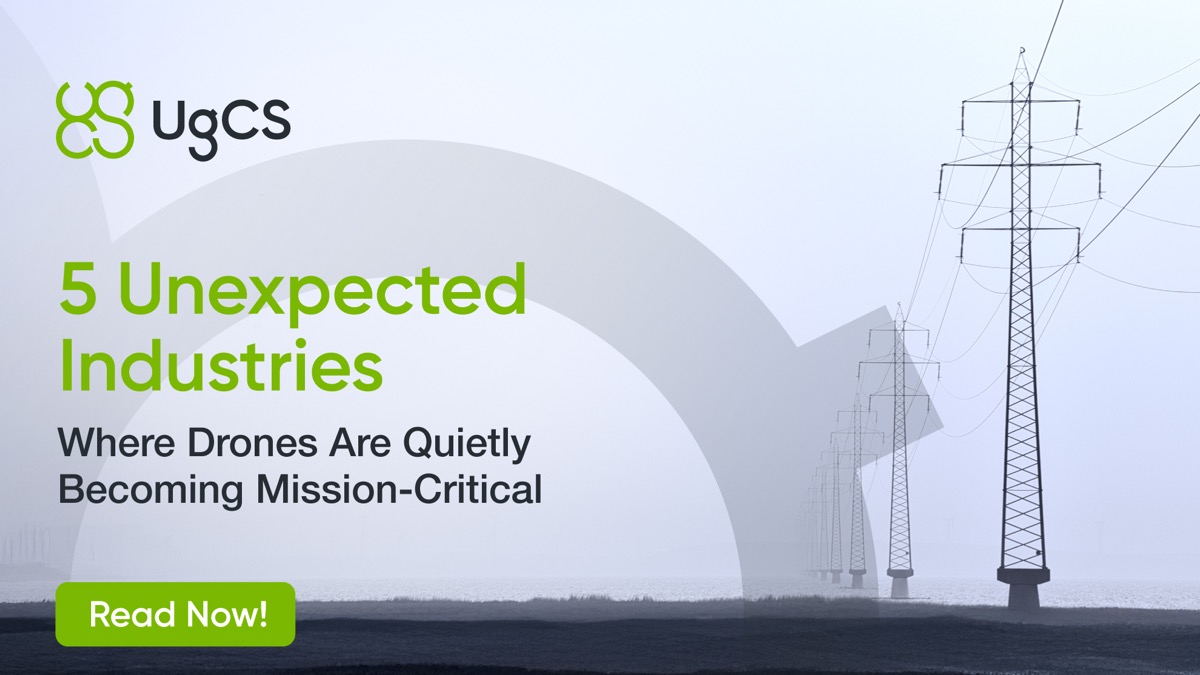 UgCS

5 Unexpected Industries

Where Drones Are Quietly Becoming Mission-Critical

Read Now!